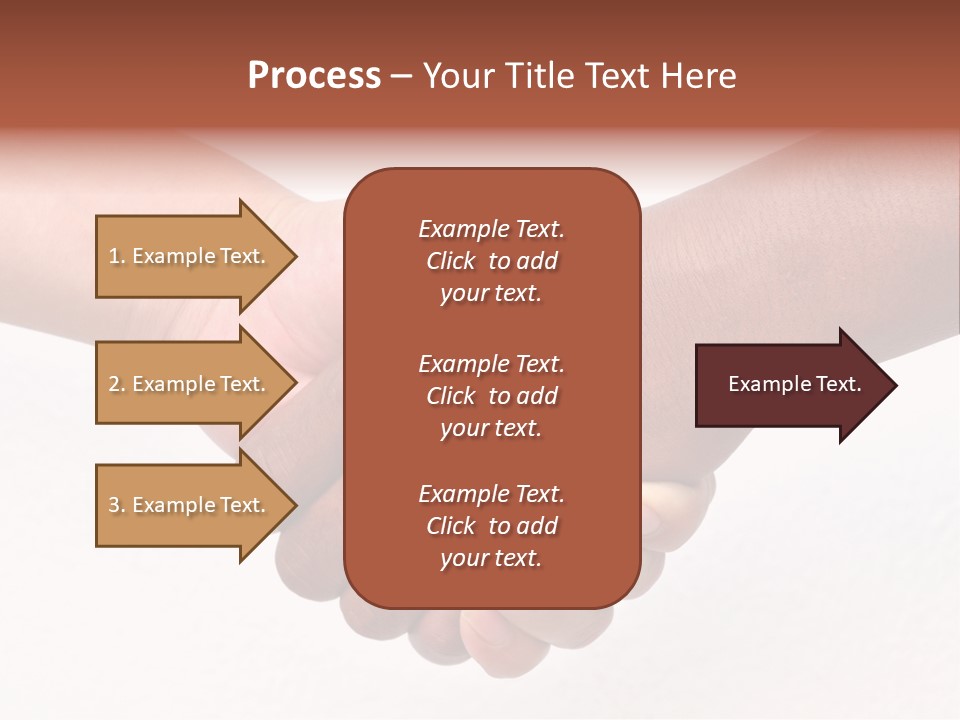 Process – Your Title Text Here

1. Example Text.

2. Example Text.

3. Example Text.

Example Text. Click to add your text.

Example Text. Click to add your text.

Example Text. Click to add your text.

Example Text.